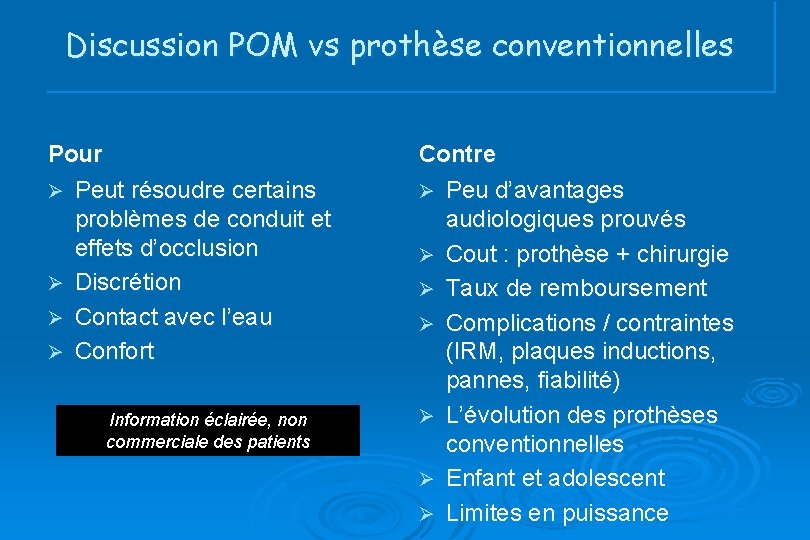 Discussion POM vs prothèse conventionnelles

Pour

➢ Peut résoudre certains problèmes de conduit et effets d'occlusion
➢ Discrétion
➢ Contact avec l'eau
➢ Confort

Information éclairée, non commerciale des patients

Contre

➢ Peu d'avantages audiologiques prouvés
➢ Cout : prothèse + chirurgie
➢ Taux de remboursement
➢ Complications / contraintes (IRM, plaques inductions, pannes, fiabilité)
➢ L'évolution des prothèses conventionnelles
➢ Enfant et adolescent
➢ Limites en puissance